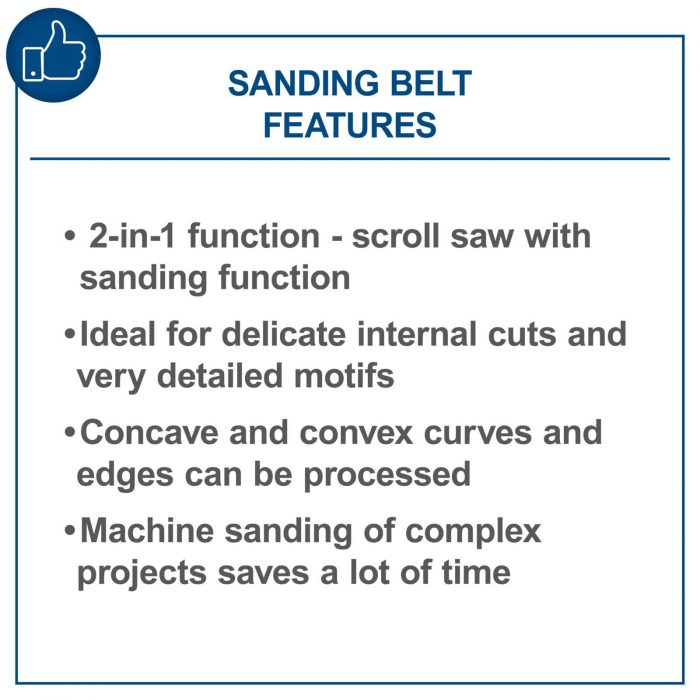 SANDING BELT FEATURES

• 2-in-1 function - scroll saw with sanding function

• Ideal for delicate internal cuts and very detailed motifs

• Concave and convex curves and edges can be processed

• Machine sanding of complex projects saves a lot of time